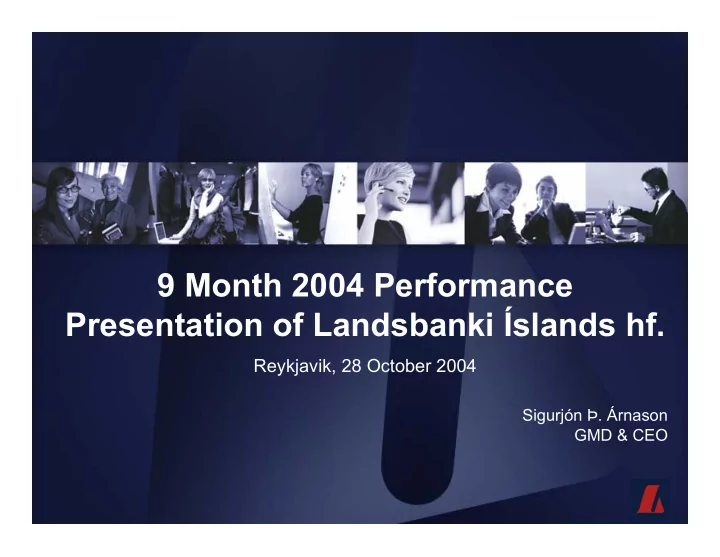 9 Month 2004 Performance
Presentation of Landsbanki Íslands hf.

Reykjavik, 28 October 2004

Sigurjón Þ. Árnason
GMD & CEO